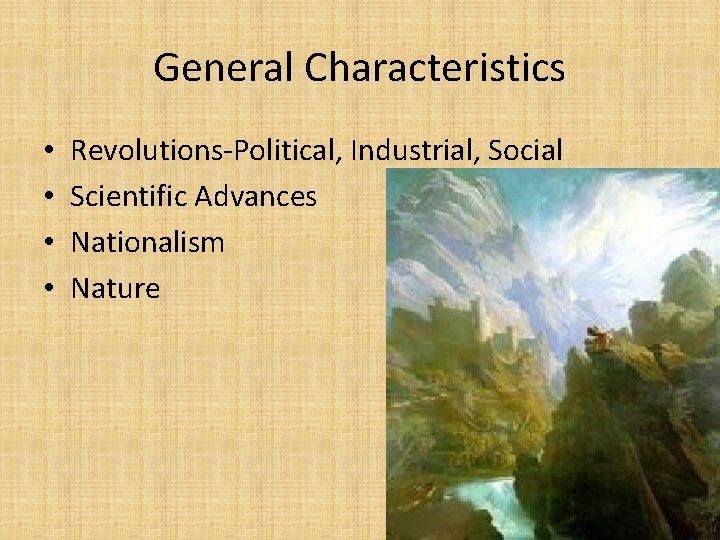 General Characteristics

• Revolutions-Political, Industrial, Social
• Scientific Advances
• Nationalism
• Nature